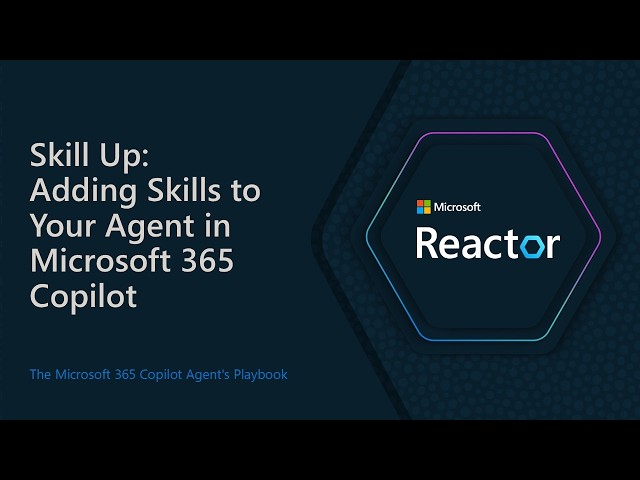 Skill Up:
Adding Skills to Your Agent in Microsoft 365 Copilot

The Microsoft 365 Copilot Agent's Playbook

Microsoft
Reactor